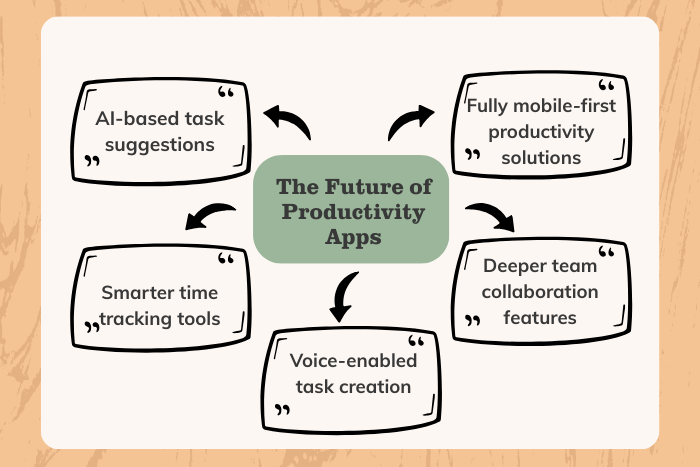 The Future of Productivity Apps

AI-based task suggestions

Fully mobile-first productivity solutions

Smarter time tracking tools

Deeper team collaboration features

Voice-enabled task creation